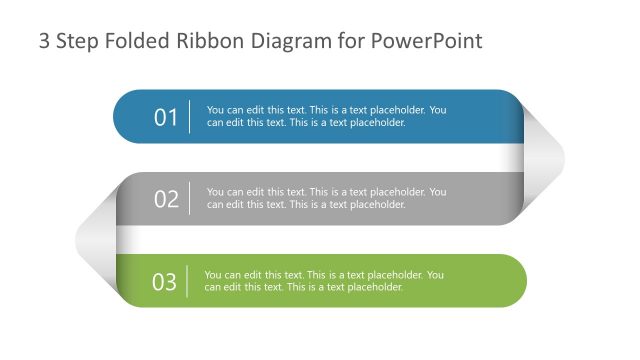 3 Step Folded Ribbon Diagram for PowerPoint

01

You can edit this text. This is a text placeholder. You can edit this text. This is a text placeholder.

02

You can edit this text. This is a text placeholder. You can edit this text. This is a text placeholder.

03

You can edit this text. This is a text placeholder. You can edit this text. This is a text placeholder.